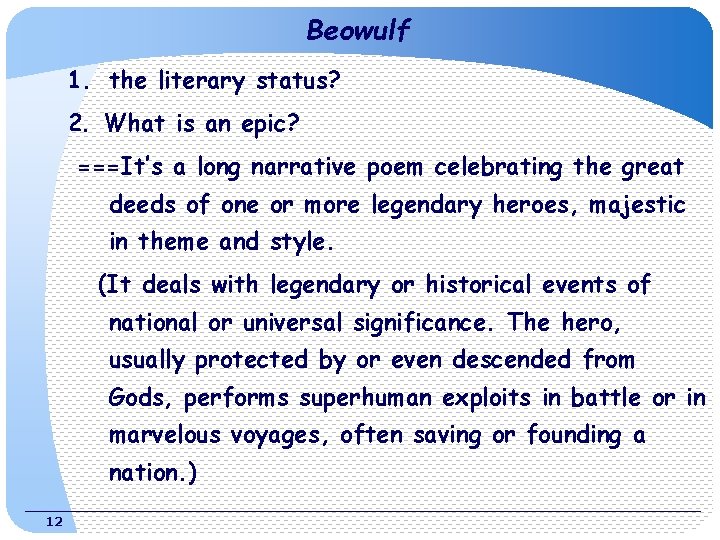 Beowulf

1. the literary status?

2. What is an epic?

===It's a long narrative poem celebrating the great deeds of one or more legendary heroes, majestic in theme and style.

(It deals with legendary or historical events of national or universal significance. The hero, usually protected by or even descended from Gods, performs superhuman exploits in battle or in marvelous voyages, often saving or founding a nation.)

12